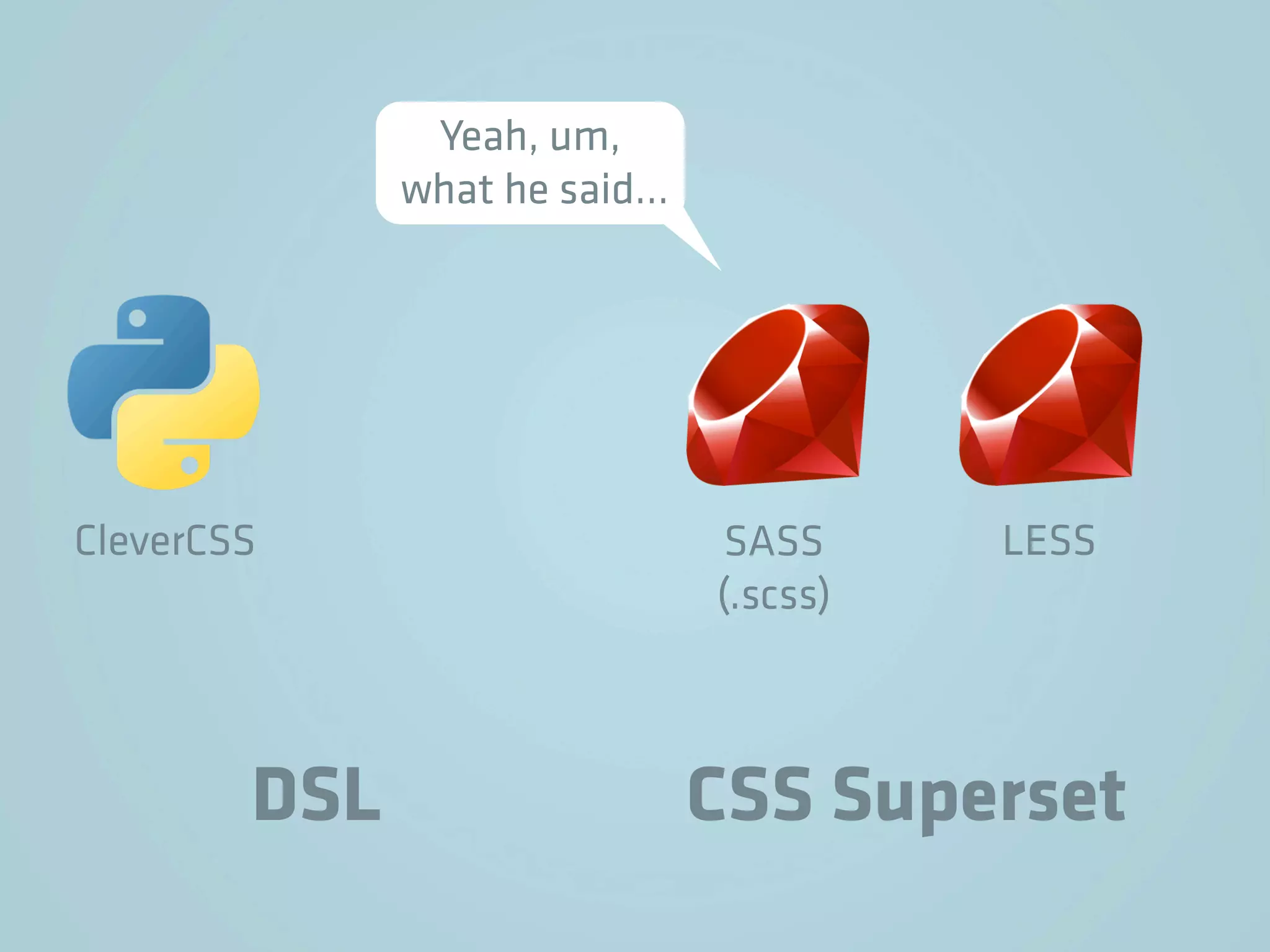 Yeah, um, what he said...

CleverCSS

SASS (.scss)

LESS

DSL

CSS Superset